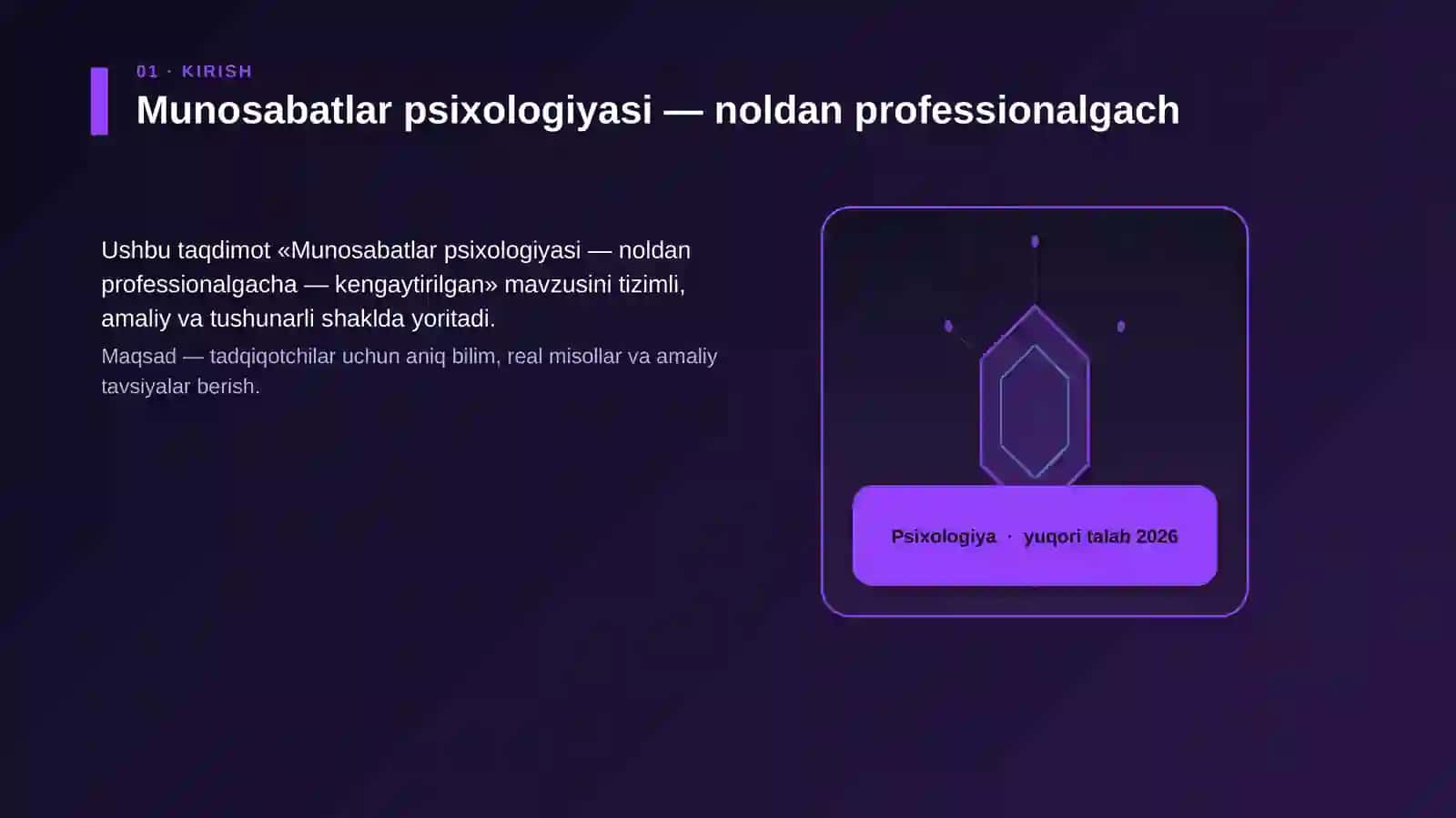 01 · KIRISH

Munosabatlar psixologiyasi — noldan professionalgach

Ushbu taqdimot «Munosabatlar psixologiyasi — noldan professionalgacha — kengaytirilgan» mavzusini tizimli, amaliy va tushunarli shaklda yoritadi.

Maqsad — tadqiqotchilar uchun aniq bilim, real misollar va amaliy tavsiyalar berish.

Psixologiya · yuqori talab 2026